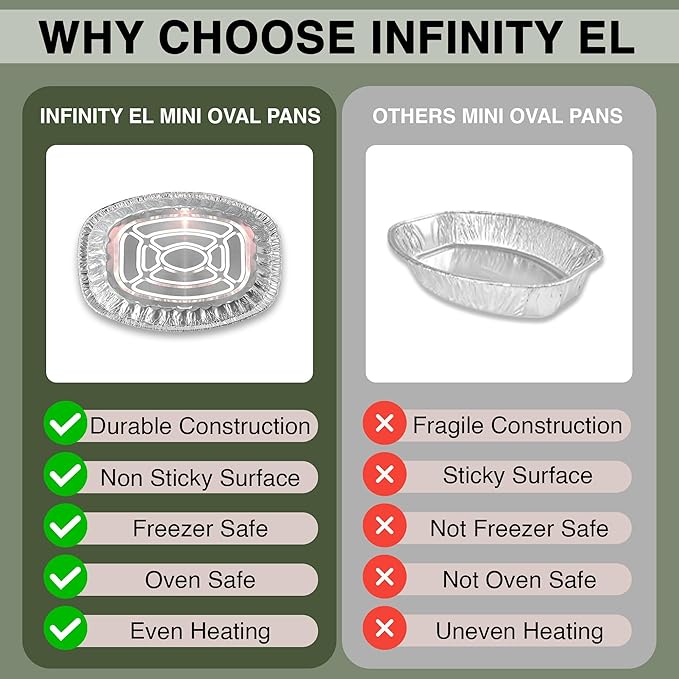 WHY CHOOSE INFINITY EL

INFINITY EL MINI OVAL PANS

Durable Construction
Non Sticky Surface
Freezer Safe
Oven Safe
Even Heating

OTHERS MINI OVAL PANS

Fragile Construction
Sticky Surface
Not Freezer Safe
Not Oven Safe
Uneven Heating